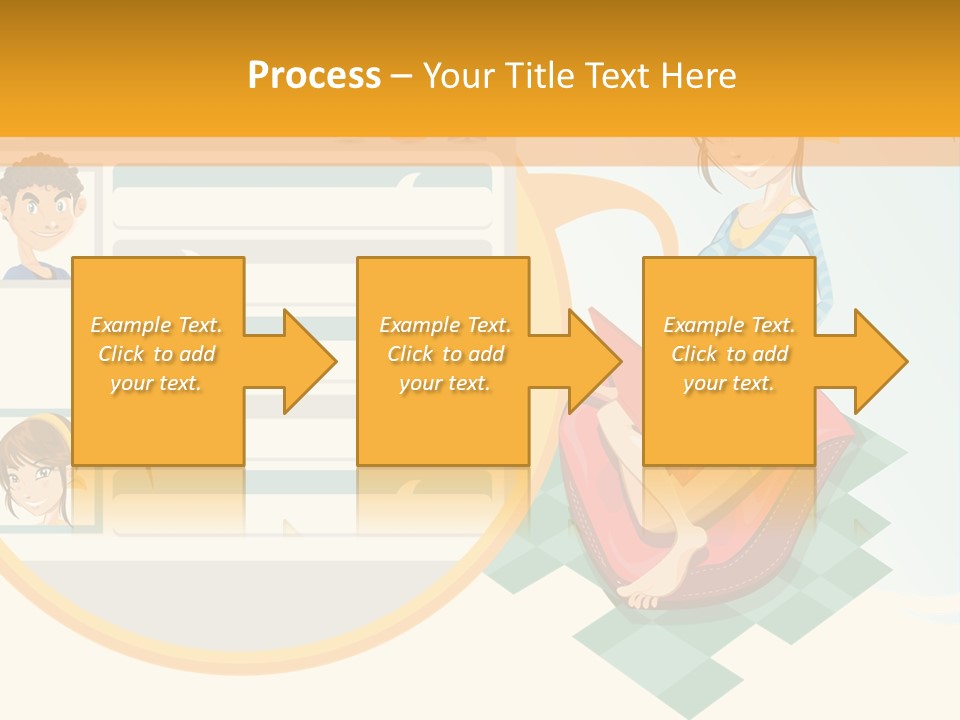 Process – Your Title Text Here

Example Text. Click to add your text.

Example Text. Click to add your text.

Example Text. Click to add your text.